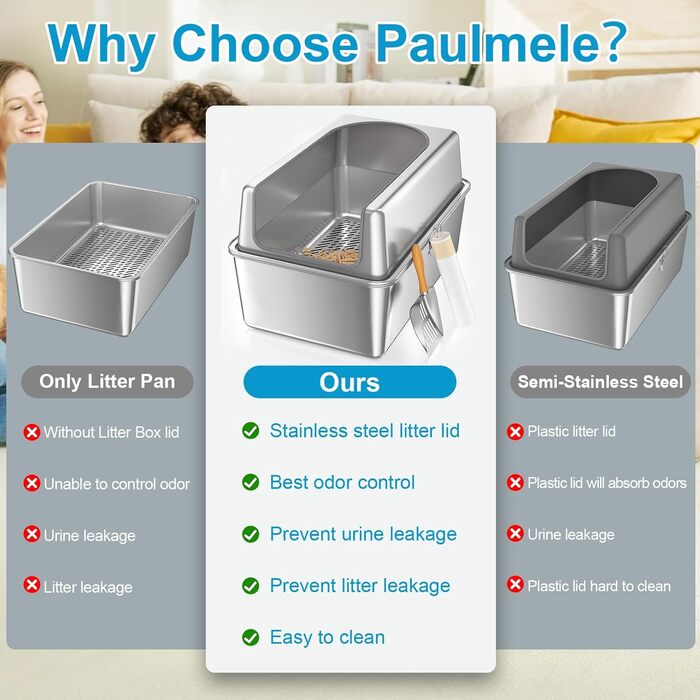 Why Choose Paulmele?

Only Litter Pan

Without Litter Box lid

Unable to control odor

Urine leakage

Litter leakage

Ours

Stainless steel litter lid

Best odor control

Prevent urine leakage

Prevent litter leakage

Easy to clean

Semi-Stainless Steel

Plastic litter lid

Plastic lid will absorb odors

Urine leakage

Plastic lid hard to clean